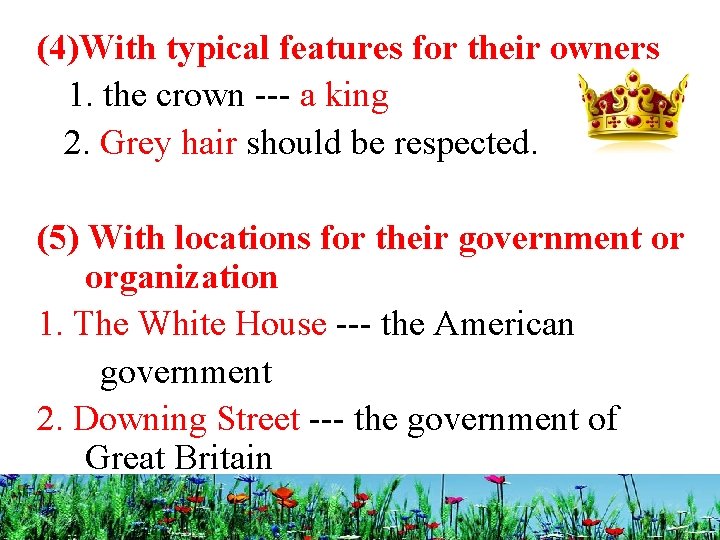 (4)With typical features for their owners

1. the crown --- a king

2. Grey hair should be respected.

(5) With locations for their government or organization

1. The White House --- the American government

2. Downing Street --- the government of Great Britain